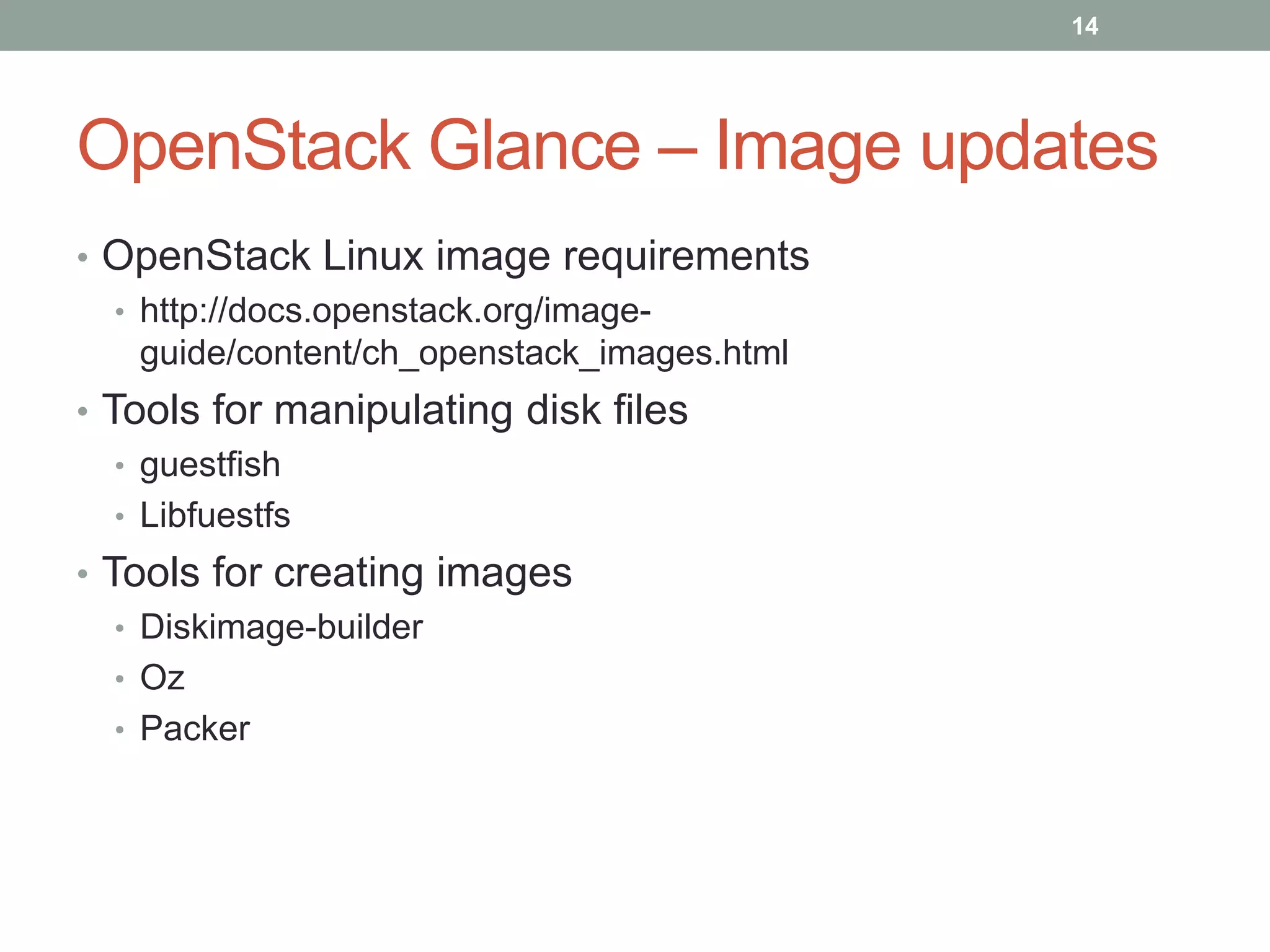 14

OpenStack Glance – Image updates

• OpenStack Linux image requirements
  • http://docs.openstack.org/image-guide/content/ch_openstack_images.html
• Tools for manipulating disk files
  • guestfish
  • Libfuestfs
• Tools for creating images
  • Diskimage-builder
  • Oz
  • Packer